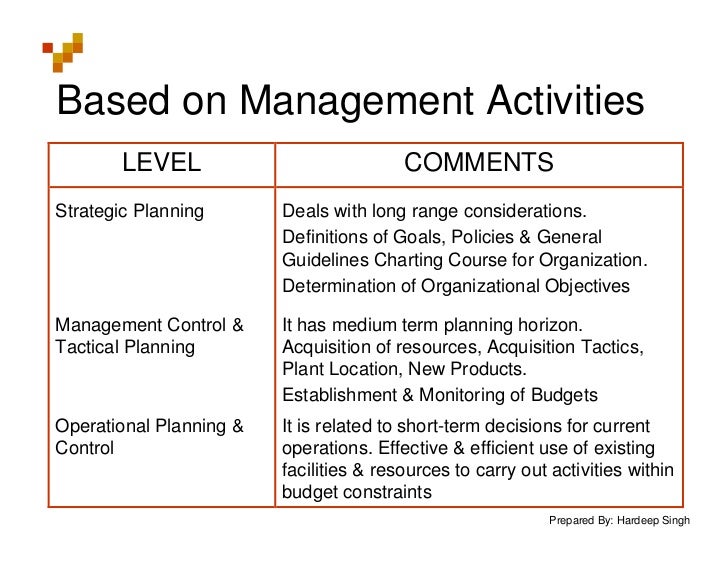 Based on Management Activities

| LEVEL | COMMENTS |
|---|---|
| Strategic Planning | Deals with long range considerations. Definitions of Goals, Policies & General Guidelines Charting Course for Organization. Determination of Organizational Objectives |
| Management Control & Tactical Planning | It has medium term planning horizon. Acquisition of resources, Acquisition Tactics, Plant Location, New Products. Establishment & Monitoring of Budgets |
| Operational Planning & Control | It is related to short-term decisions for current operations. Effective & efficient use of existing facilities & resources to carry out activities within budget constraints |

Prepared By: Hardeep Singh